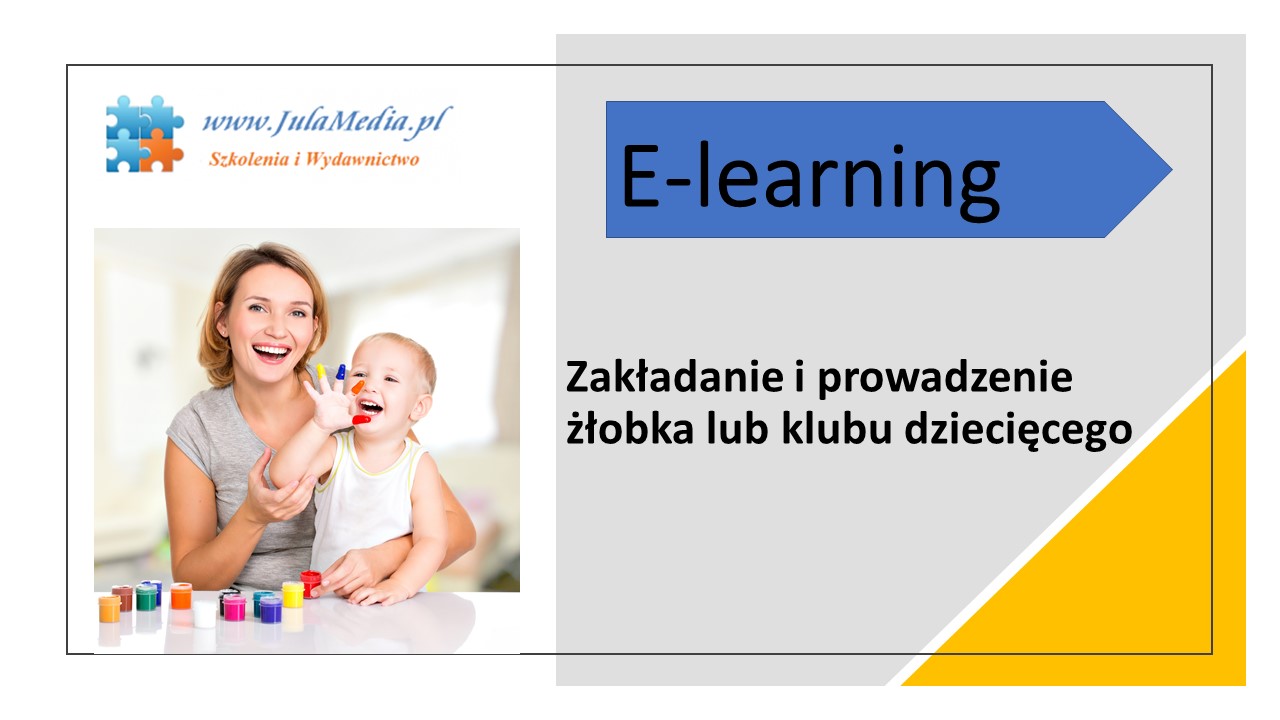 www.JulaMedia.pl
Szkolenia i Wydawnictwo

E-learning

Zakładanie i prowadzenie żłobka lub klubu dziecięcego